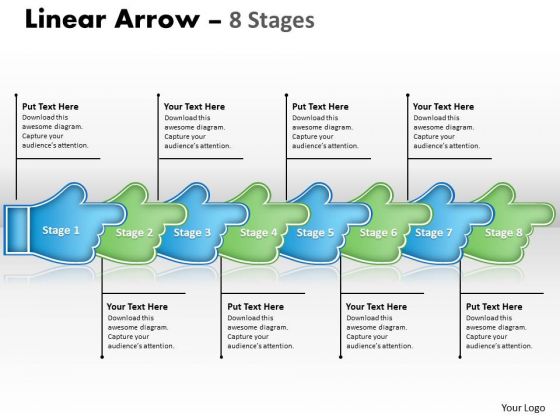 Linear Arrow – 8 Stages

Put Text Here
Download this awesome diagram. Capture your audience's attention.

Your Text Here
Download this awesome diagram. Capture your audience's attention.

Put Text Here
Download this awesome diagram. Capture your audience's attention.

Your Text Here
Download this awesome diagram. Capture your audience's attention.

Stage 1 Stage 2 Stage 3 Stage 4 Stage 5 Stage 6 Stage 7 Stage 8

Your Text Here
Download this awesome diagram. Capture your audience's attention.

Put Text Here
Download this awesome diagram. Capture your audience's attention.

Your Text Here
Download this awesome diagram. Capture your audience's attention.

Put Text Here
Download this awesome diagram. Capture your audience's attention.

Your Logo